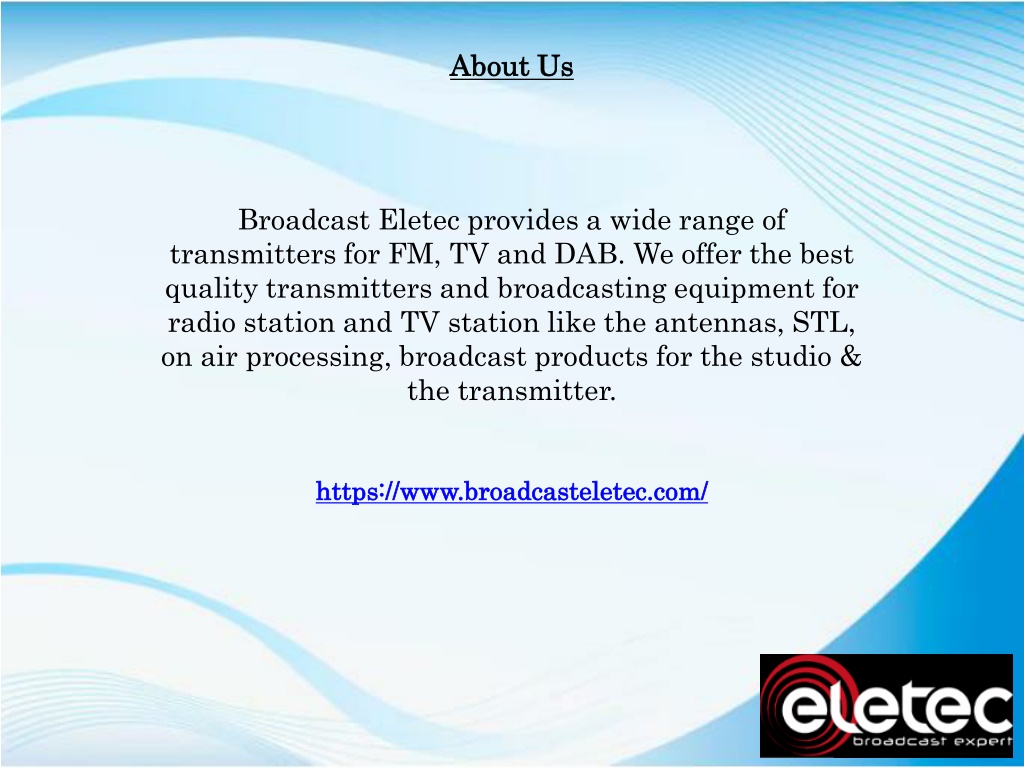 About Us

Broadcast Eletec provides a wide range of transmitters for FM, TV and DAB. We offer the best quality transmitters and broadcasting equipment for radio station and TV station like the antennas, STL, on air processing, broadcast products for the studio & the transmitter.

https://www.broadcasteletec.com/

eletec
broadcast expert